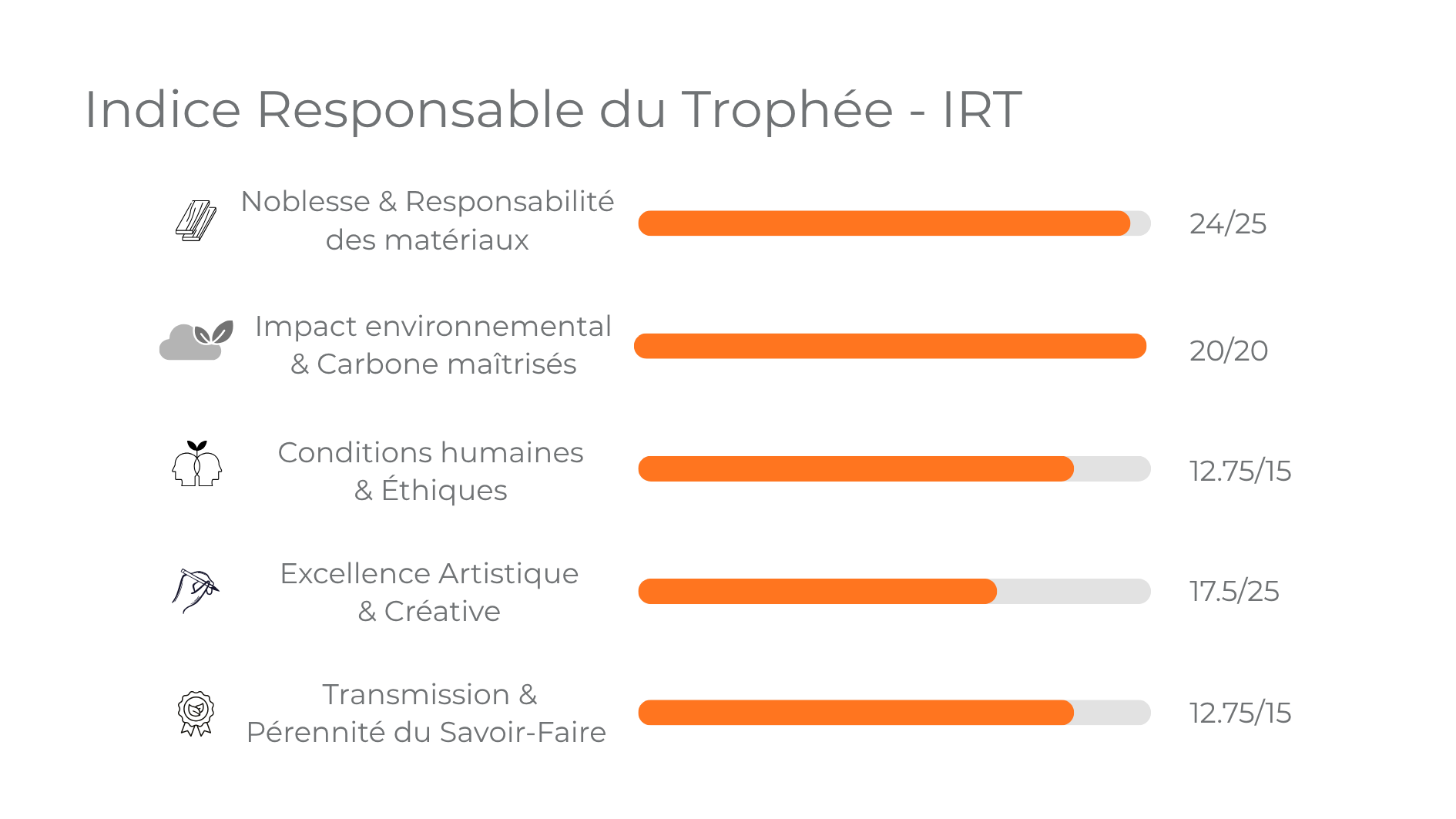 Indice Responsable du Trophée - IRT

Noblesse & Responsabilité des matériaux 24/25

Impact environnemental & Carbone maîtrisés 20/20

Conditions humaines & Éthiques 12.75/15

Excellence Artistique & Créative 17.5/25

Transmission & Pérennité du Savoir-Faire 12.75/15